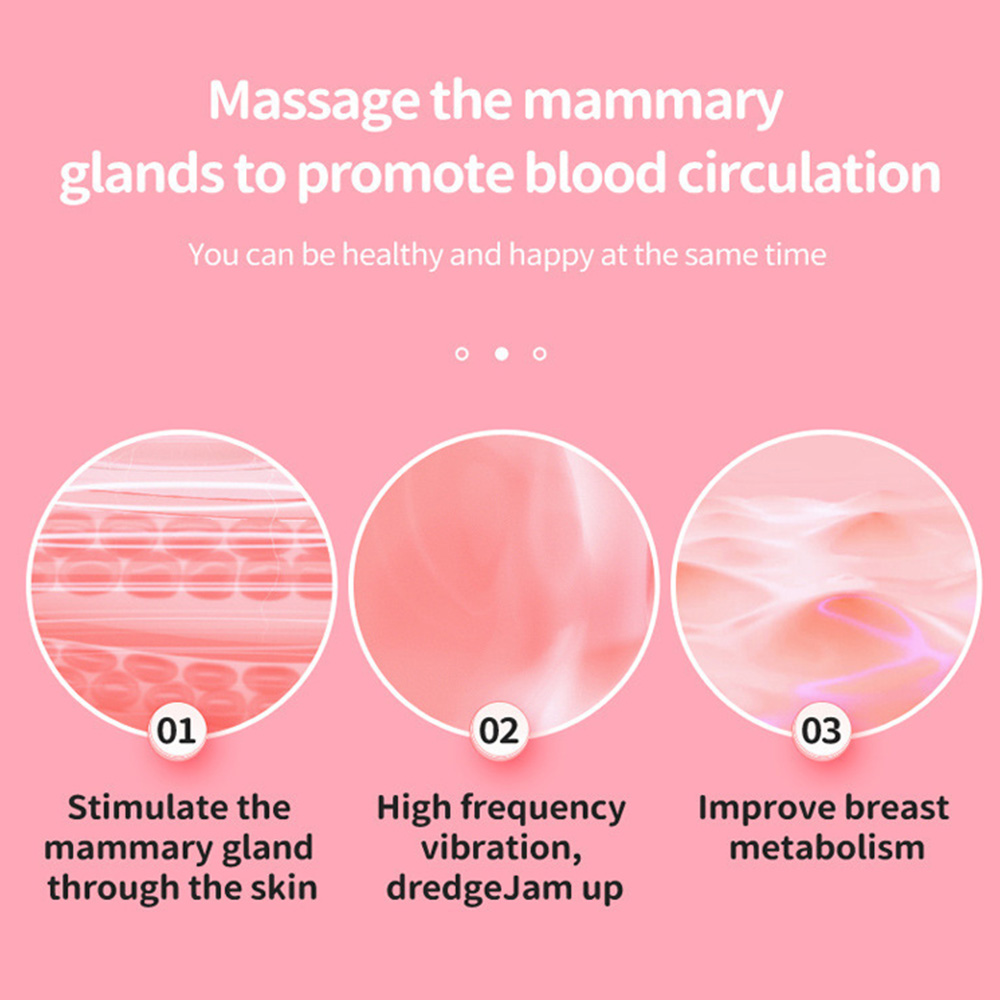 Massage the mammary glands to promote blood circulation

You can be healthy and happy at the same time

01
Stimulate the mammary gland through the skin

02
High frequency vibration, dredgeJam up

03
Improve breast metabolism